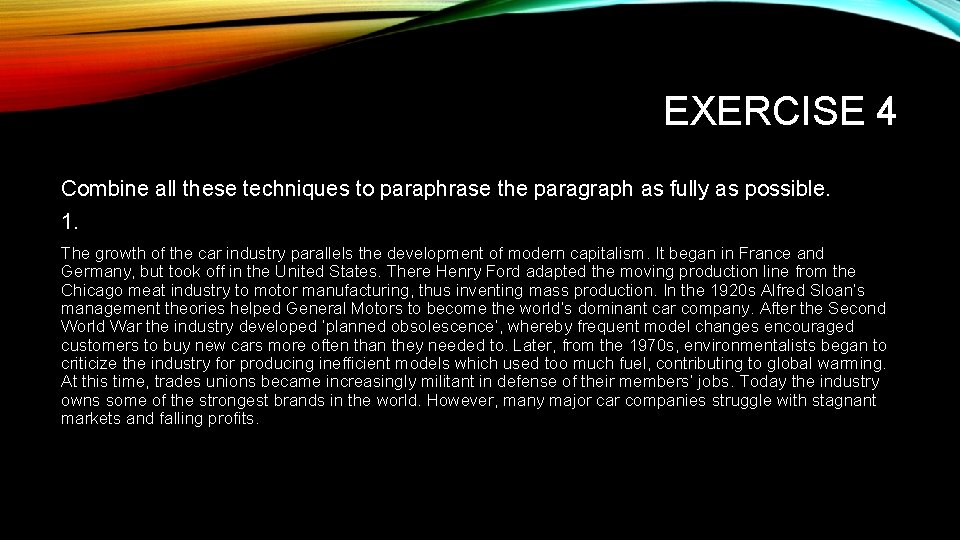 EXERCISE 4

Combine all these techniques to paraphrase the paragraph as fully as possible.

1.

The growth of the car industry parallels the development of modern capitalism. It began in France and Germany, but took off in the United States. There Henry Ford adapted the moving production line from the Chicago meat industry to motor manufacturing, thus inventing mass production. In the 1920s Alfred Sloan's management theories helped General Motors to become the world's dominant car company. After the Second World War the industry developed 'planned obsolescence', whereby frequent model changes encouraged customers to buy new cars more often than they needed to. Later, from the 1970s, environmentalists began to criticize the industry for producing inefficient models which used too much fuel, contributing to global warming. At this time, trades unions became increasingly militant in defense of their members' jobs. Today the industry owns some of the strongest brands in the world. However, many major car companies struggle with stagnant markets and falling profits.